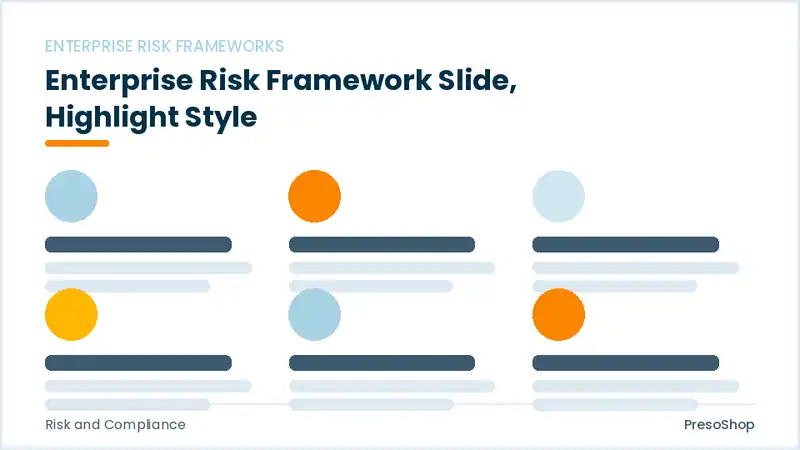 ENTERPRISE RISK FRAMEWORKS

Enterprise Risk Framework Slide, Highlight Style

Risk and Compliance

PresoShop